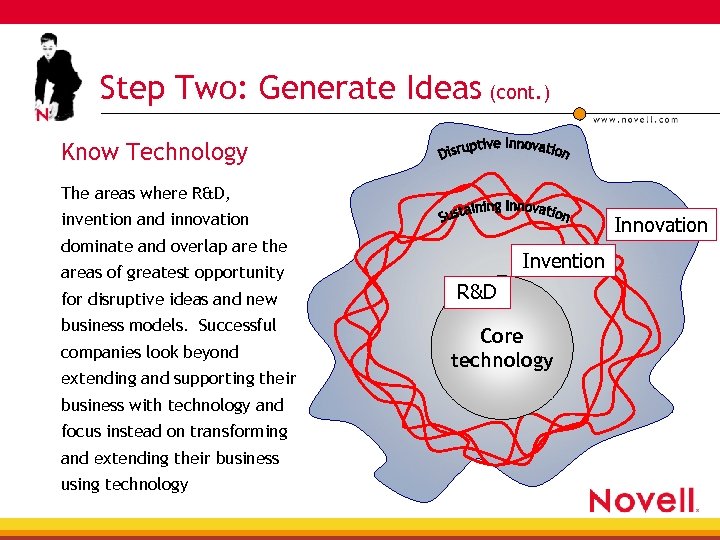 N

Step Two: Generate Ideas (cont.)

www.novell.com

Know Technology

The areas where R&D, invention and innovation dominate and overlap are the areas of greatest opportunity for disruptive ideas and new business models. Successful companies look beyond extending and supporting their business with technology and focus instead on transforming and extending their business using technology

Disruptive Innovation

Sustaining Innovation

Innovation

Invention

R&D

Core technology

Novell.